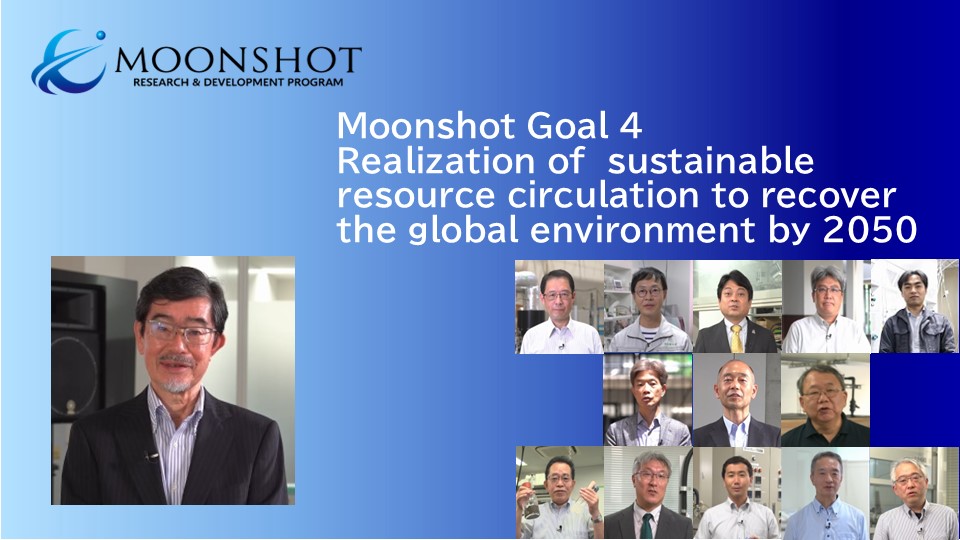 MOONSHOT
RESEARCH & DEVELOPMENT PROGRAM

Moonshot Goal 4
Realization of sustainable resource circulation to recover the global environment by 2050